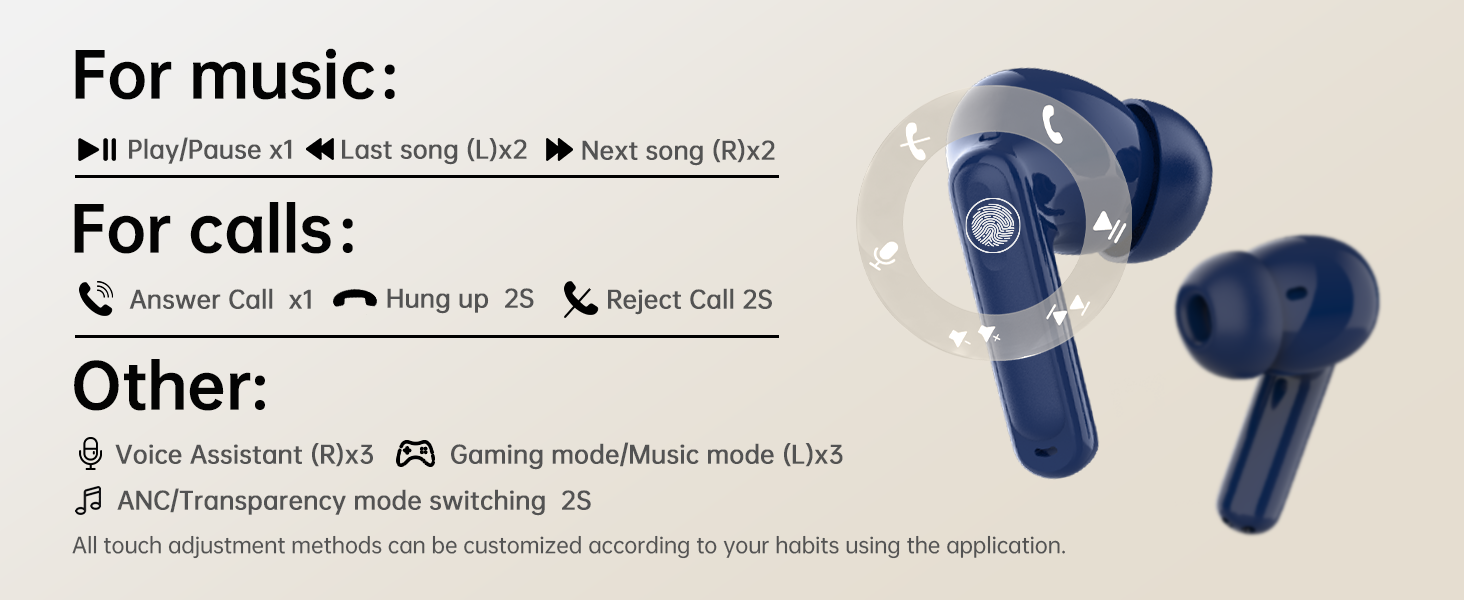 For music:

Play/Pause x1 Last song (L)x2 Next song (R)x2

For calls:

Answer Call x1 Hung up 2S Reject Call 2S

Other:

Voice Assistant (R)x3 Gaming mode/Music mode (L)x3

ANC/Transparency mode switching 2S

All touch adjustment methods can be customized according to your habits using the application.